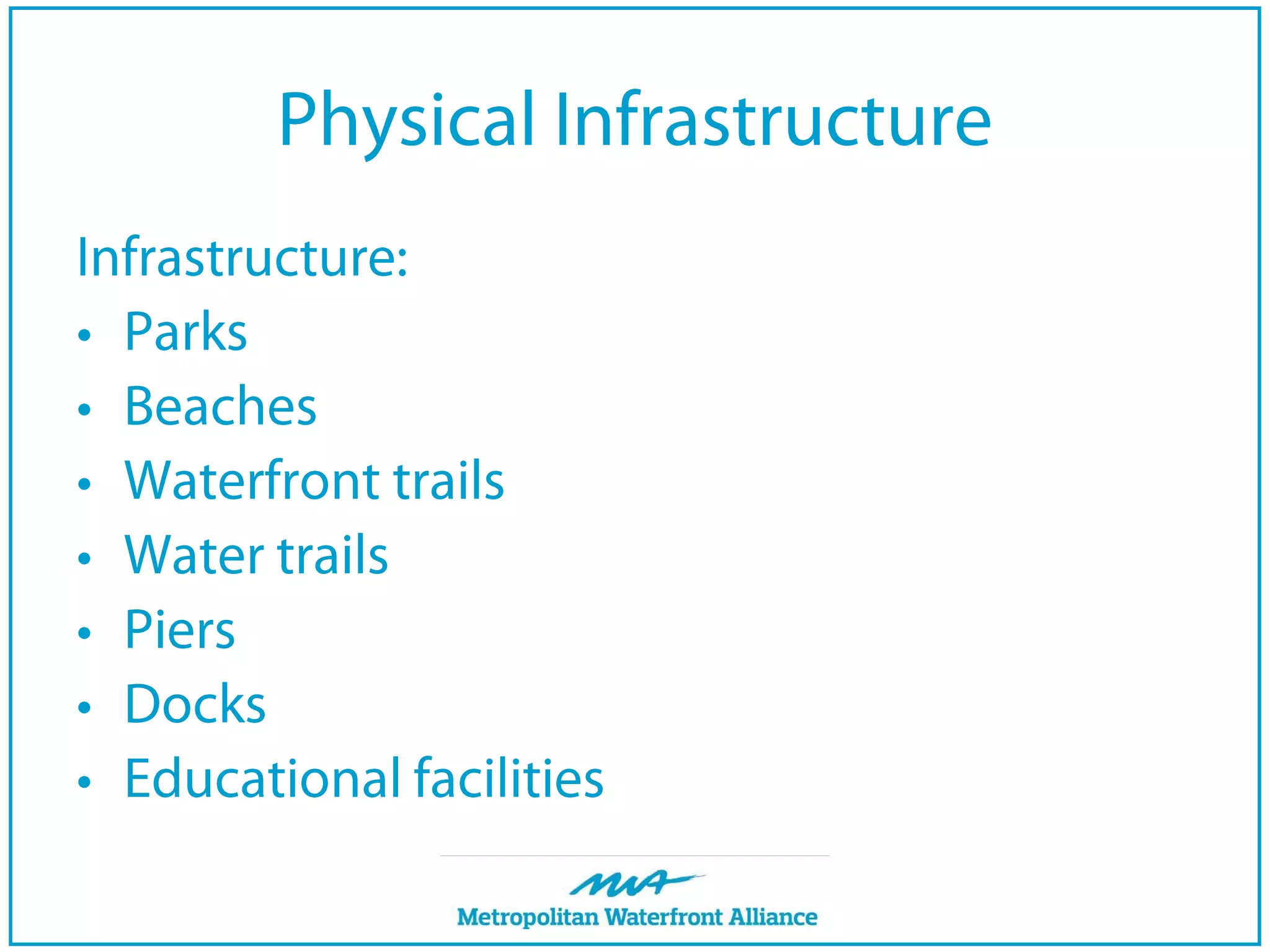 Physical Infrastructure

Infrastructure:
• Parks
• Beaches
• Waterfront trails
• Water trails
• Piers
• Docks
• Educational facilities

MWA
Metropolitan Waterfront Alliance